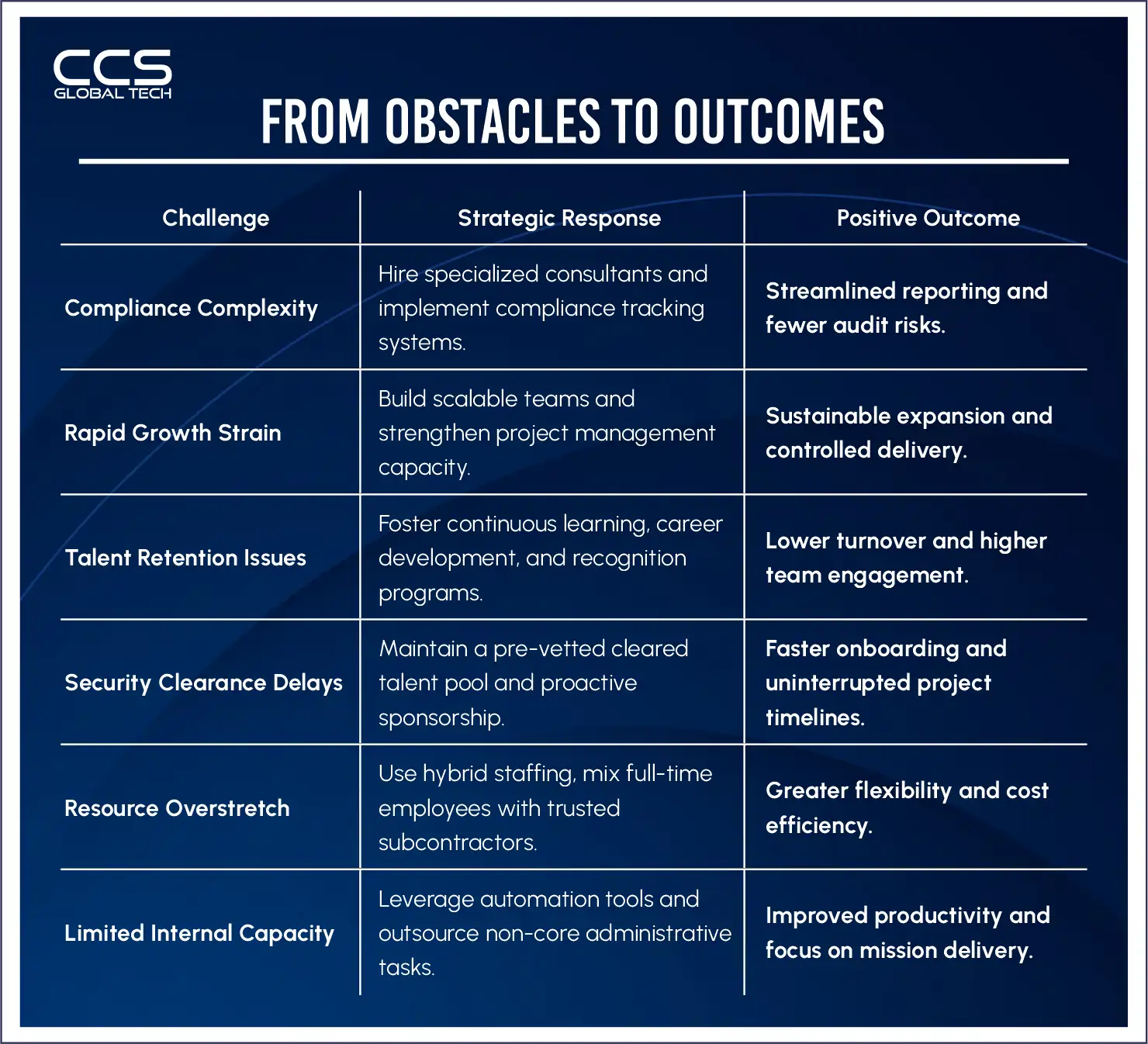 CCS
GLOBAL TECH

FROM OBSTACLES TO OUTCOMES

| Challenge | Strategic Response | Positive Outcome |
|---|---|---|
| Compliance Complexity | Hire specialized consultants and implement compliance tracking systems. | Streamlined reporting and fewer audit risks. |
| Rapid Growth Strain | Build scalable teams and strengthen project management capacity. | Sustainable expansion and controlled delivery. |
| Talent Retention Issues | Foster continuous learning, career development, and recognition programs. | Lower turnover and higher team engagement. |
| Security Clearance Delays | Maintain a pre-vetted cleared talent pool and proactive sponsorship. | Faster onboarding and uninterrupted project timelines. |
| Resource Overstretch | Use hybrid staffing, mix full-time employees with trusted subcontractors. | Greater flexibility and cost efficiency. |
| Limited Internal Capacity | Leverage automation tools and outsource non-core administrative tasks. | Improved productivity and focus on mission delivery. |